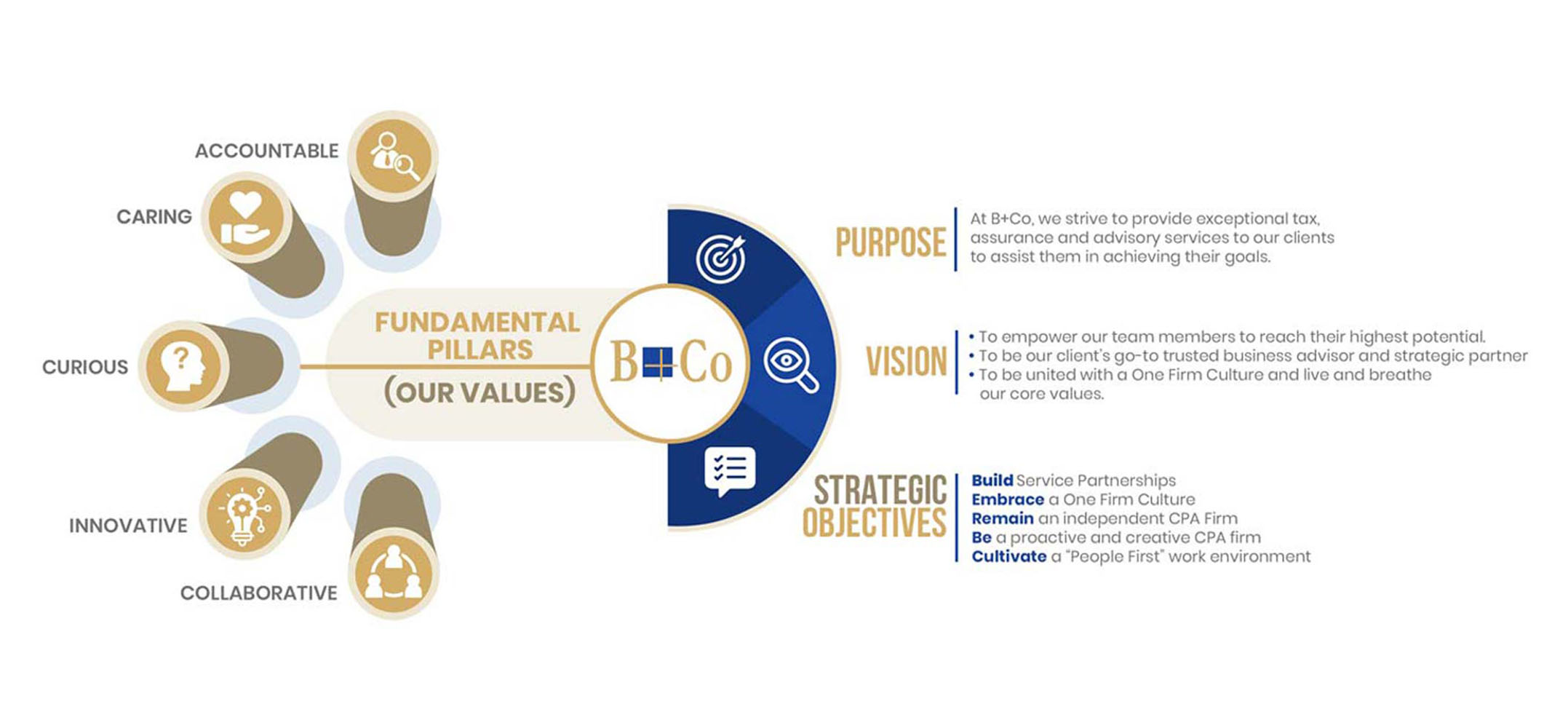 ACCOUNTABLE

CARING

CURIOUS

INNOVATIVE

COLLABORATIVE

FUNDAMENTAL PILLARS

(OUR VALUES)

B+Co

PURPOSE

At B+Co, we strive to provide exceptional tax, assurance and advisory services to our clients to assist them in achieving their goals.

VISION

• To empower our team members to reach their highest potential.
• To be our client's go-to trusted business advisor and strategic partner
• To be united with a One Firm Culture and live and breathe our core values.

STRATEGIC OBJECTIVES

Build Service Partnerships
Embrace a One Firm Culture
Remain an independent CPA Firm
Be a proactive and creative CPA firm
Cultivate a "People First" work environment